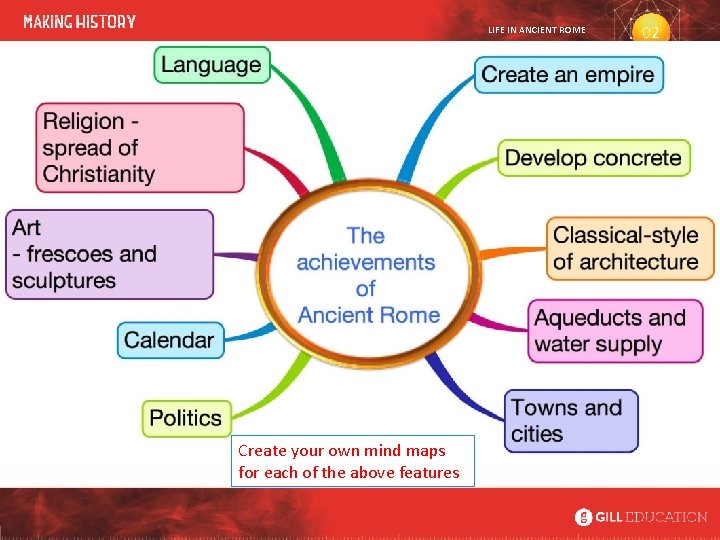 MAKING HISTORY

LIFE IN ANCIENT ROME

02

The achievements of Ancient Rome

Language

Religion - spread of Christianity

Art
- frescoes and sculptures

Calendar

Politics

Create an empire

Develop concrete

Classical-style of architecture

Aqueducts and water supply

Towns and cities

Create your own mind maps for each of the above features

GILL EDUCATION